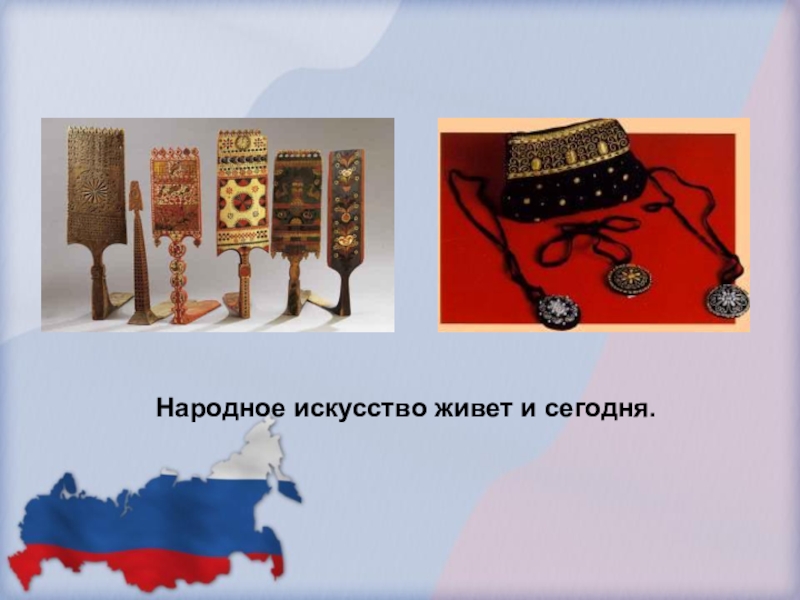 Народное искусство живет и сегодня.